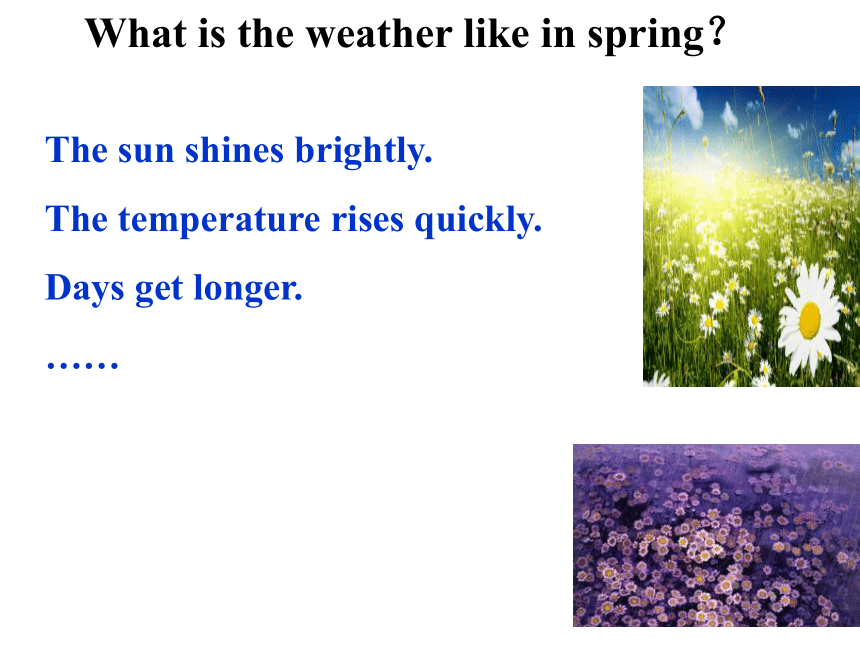 What is the weather like in spring?

The sun shines brightly.

The temperature rises quickly.

Days get longer.

……